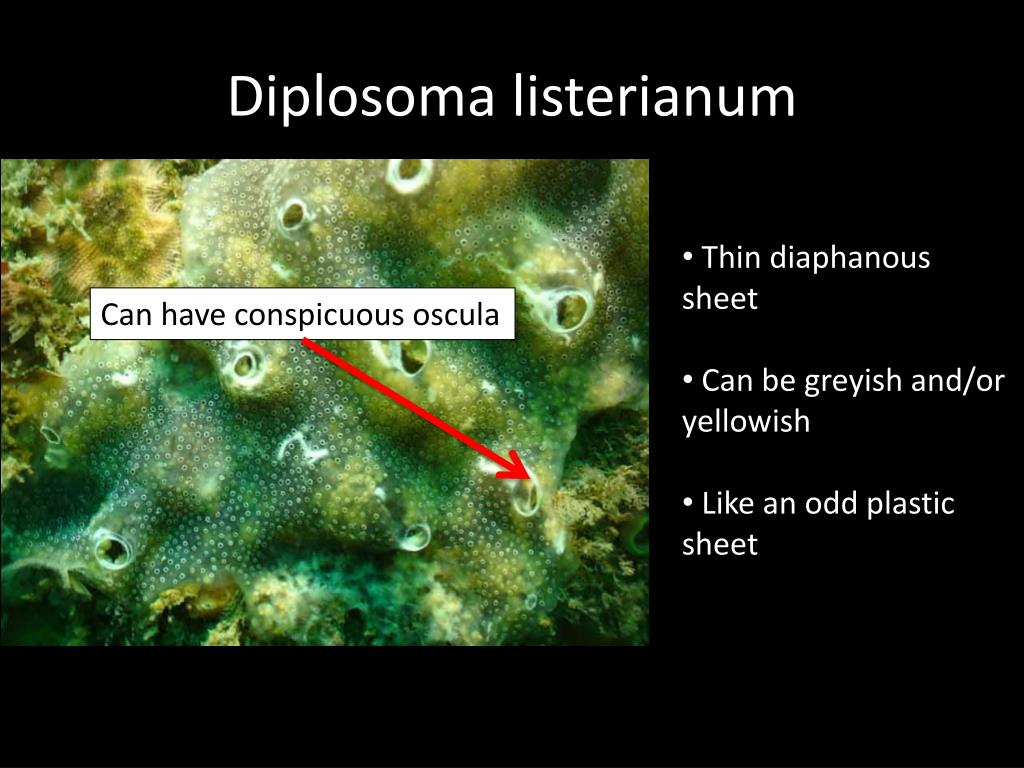 Diplosoma listerianum

Can have conspicuous oscula

• Thin diaphanous sheet

• Can be greyish and/or yellowish

• Like an odd plastic sheet